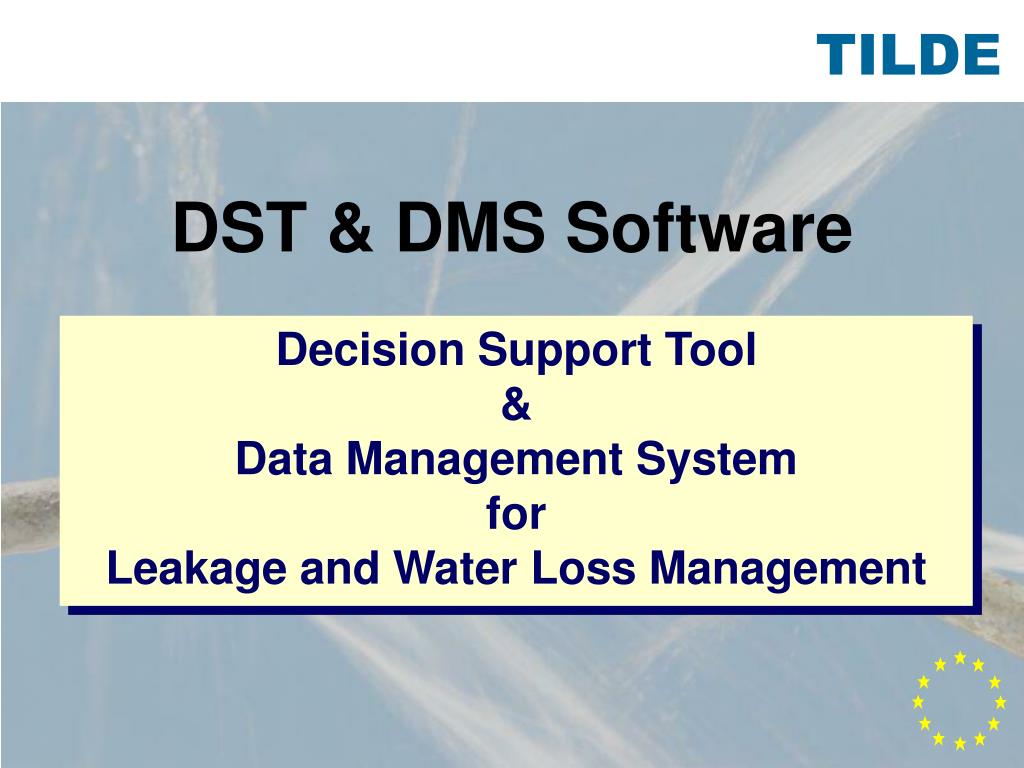 TILDE

DST & DMS Software

Decision Support Tool
&
Data Management System
for
Leakage and Water Loss Management